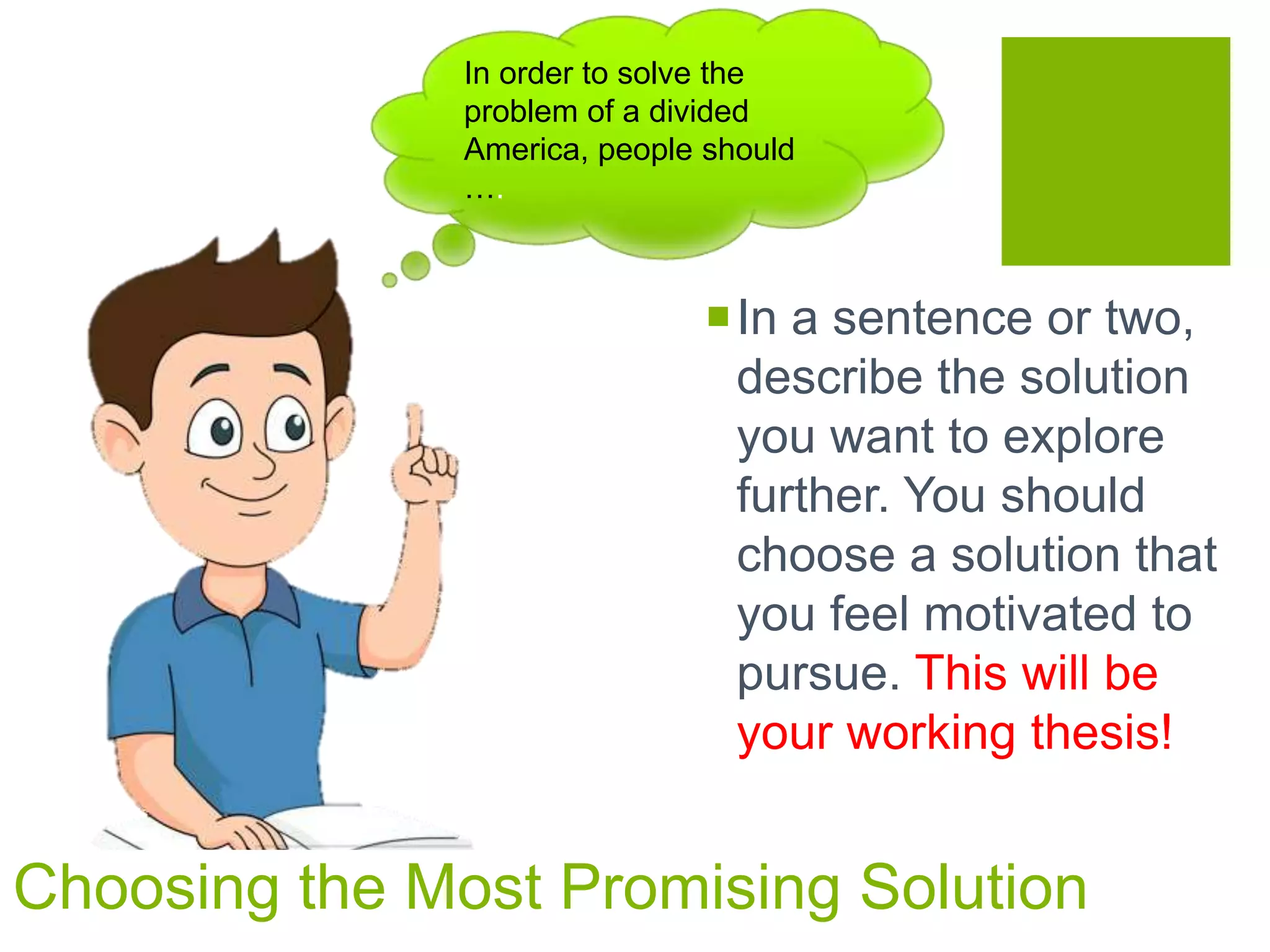 In order to solve the problem of a divided America, people should ….

In a sentence or two, describe the solution you want to explore further. You should choose a solution that you feel motivated to pursue. This will be your working thesis!

Choosing the Most Promising Solution